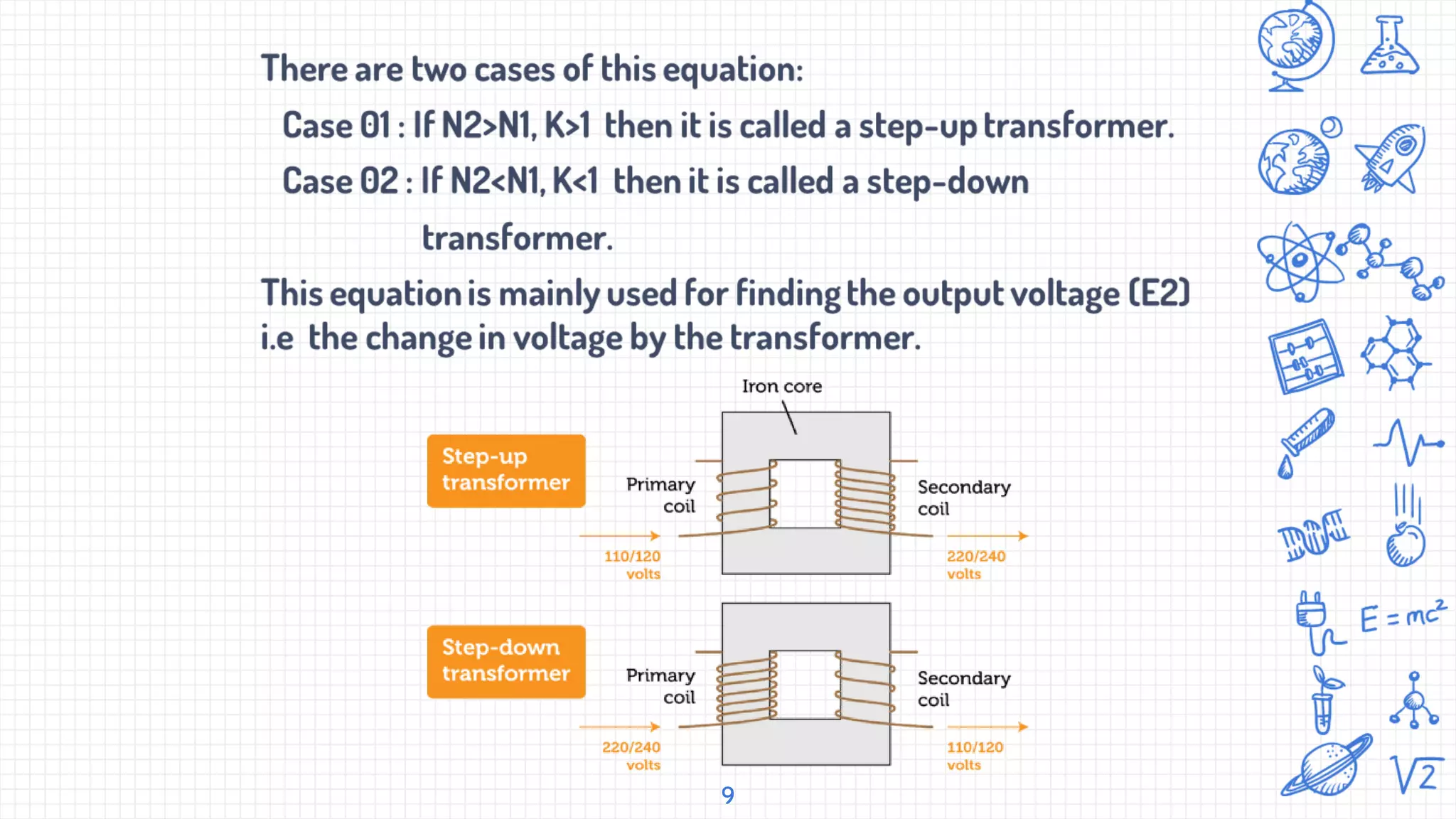 There are two cases of this equation:

Case 01 : If N2>N1, K>1 then it is called a step-up transformer.

Case 02 : If N2<N1, K<1 then it is called a step-down transformer.

This equation is mainly used for finding the output voltage (E2) i.e the change in voltage by the transformer.

Iron core

Step-up transformer

Primary coil

Secondary coil

110/120 volts

220/240 volts

Step-down transformer

Primary coil

Secondary coil

220/240 volts

110/120 volts

9

$E = mc^2$

$\sqrt{2}$